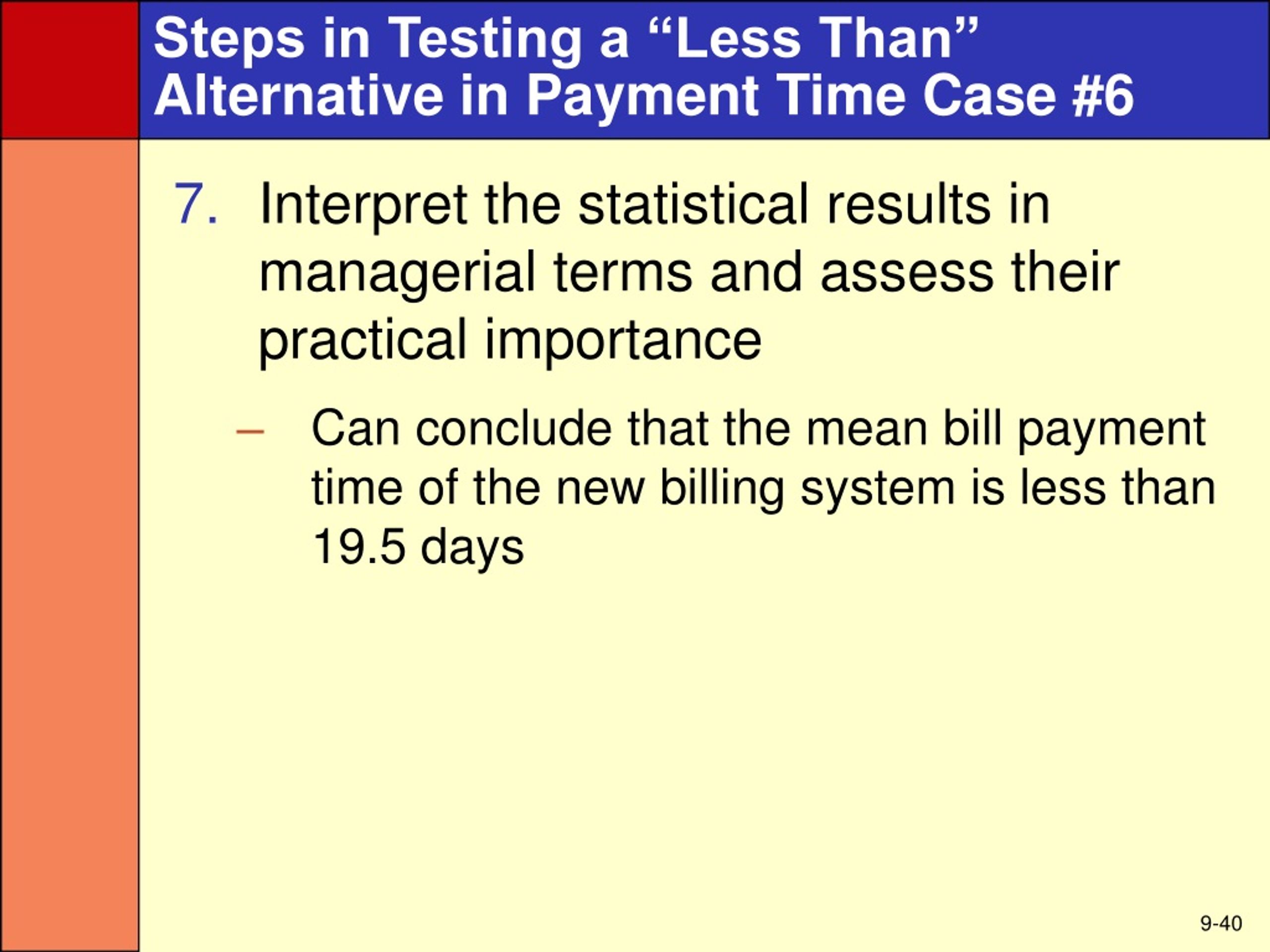 Steps in Testing a “Less Than” Alternative in Payment Time Case #6

7. Interpret the statistical results in managerial terms and assess their practical importance

– Can conclude that the mean bill payment time of the new billing system is less than 19.5 days

9-40